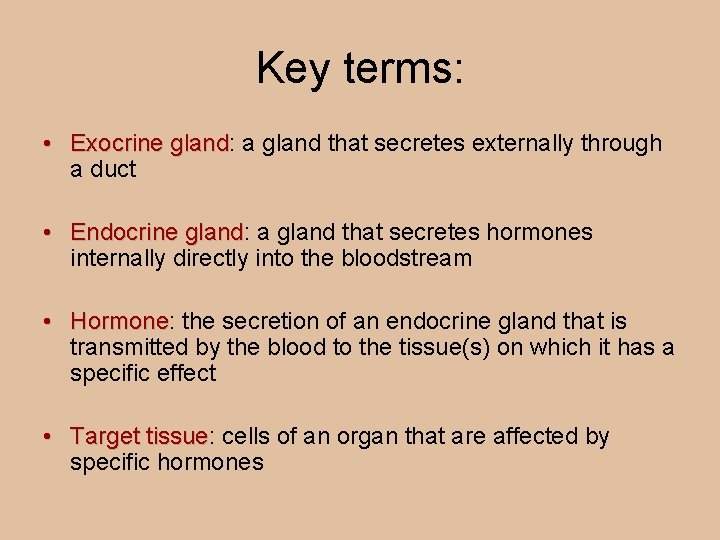 Key terms:

• Exocrine gland: a gland that secretes externally through a duct

• Endocrine gland: a gland that secretes hormones internally directly into the bloodstream

• Hormone: the secretion of an endocrine gland that is transmitted by the blood to the tissue(s) on which it has a specific effect

• Target tissue: cells of an organ that are affected by specific hormones